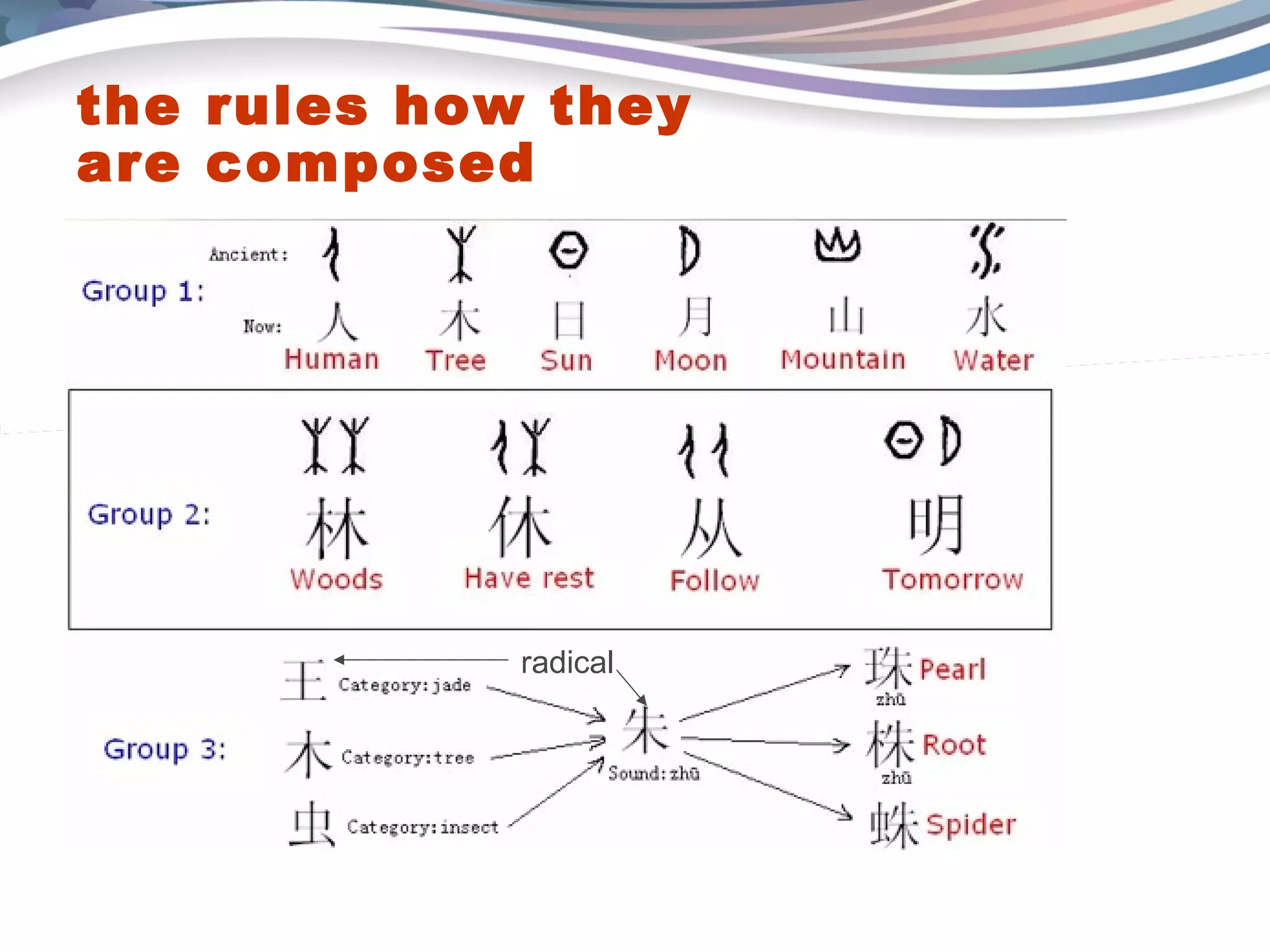 the rules how they are composed

Group 1:

Ancient:

Now: 人 木 日 月 山 水

Human Tree Sun Moon Mountain Water

Group 2:

林 休 从 明

Woods Have rest Follow Tomorrow

Group 3:

王 Category:jade

木 Category:tree

虫 Category:insect

radical

朱

Sound:zhū

珠 Pearl
zhū

株 Root
zhū

蛛 Spider